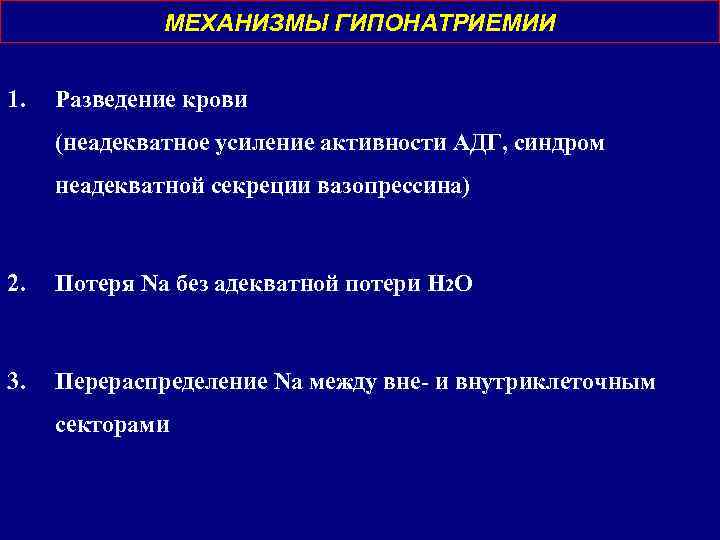 МЕХАНИЗМЫ ГИПОНАТРИЕМИИ

1. Разведение крови
(неадекватное усиление активности АДГ, синдром неадекватной секреции вазопрессина)

2. Потеря Na без адекватной потери $H_2O$

3. Перераспределение Na между вне- и внутриклеточным секторами